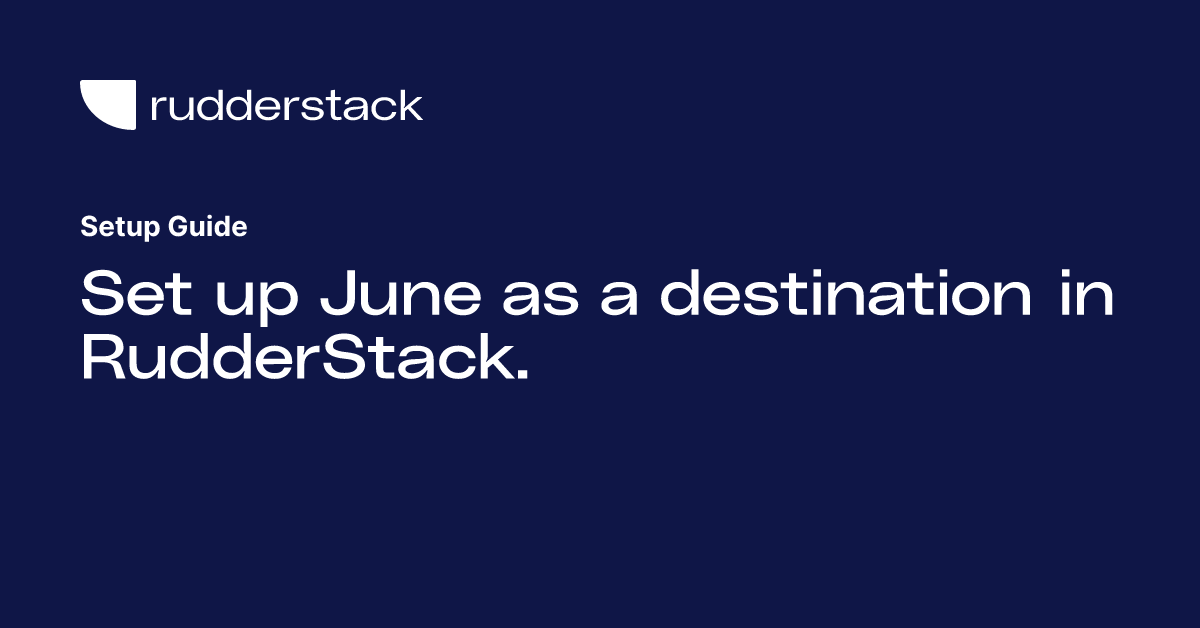 rudderstack

Setup Guide

Set up June as a destination in RudderStack.